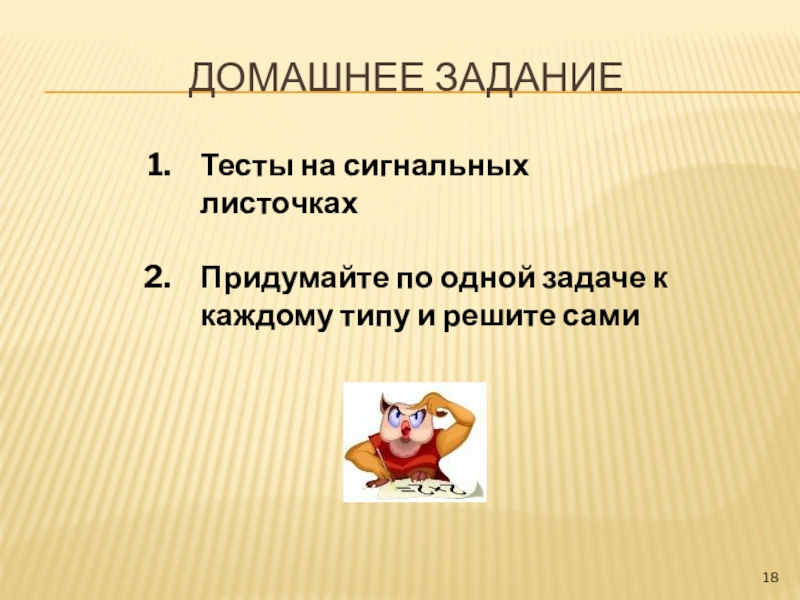 ДОМАШНЕЕ ЗАДАНИЕ

1. Тесты на сигнальных листочках

2. Придумайте по одной задаче к каждому типу и решите сами

18